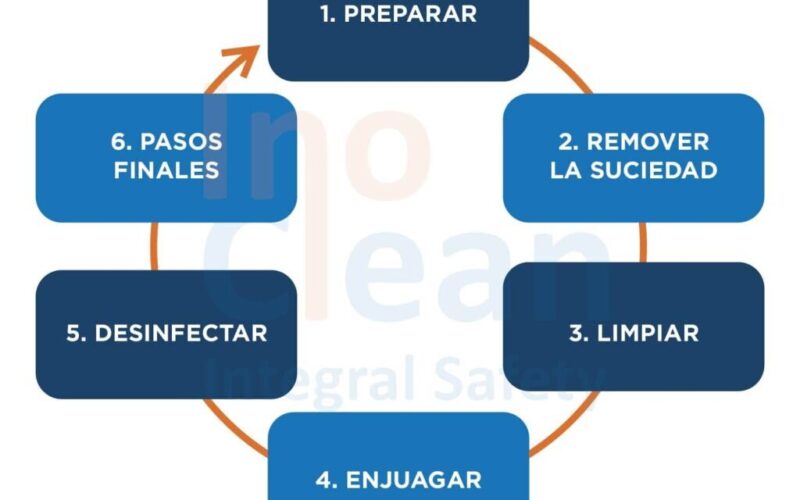 1. PREPARAR

2. REMOVER LA SUCIEDAD

3. LIMPIAR

4. ENJUAGAR

5. DESINFECTAR

6. PASOS FINALES

Ino Clean
Integral Safety